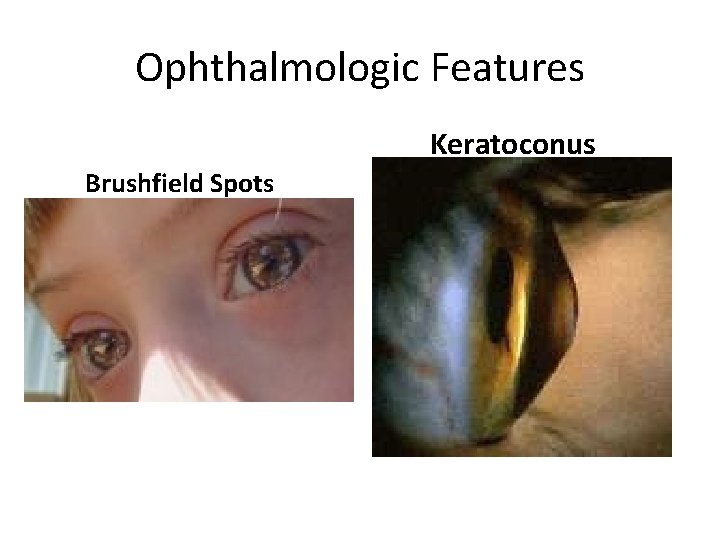 Ophthalmologic Features

Brushfield Spots

Keratoconus